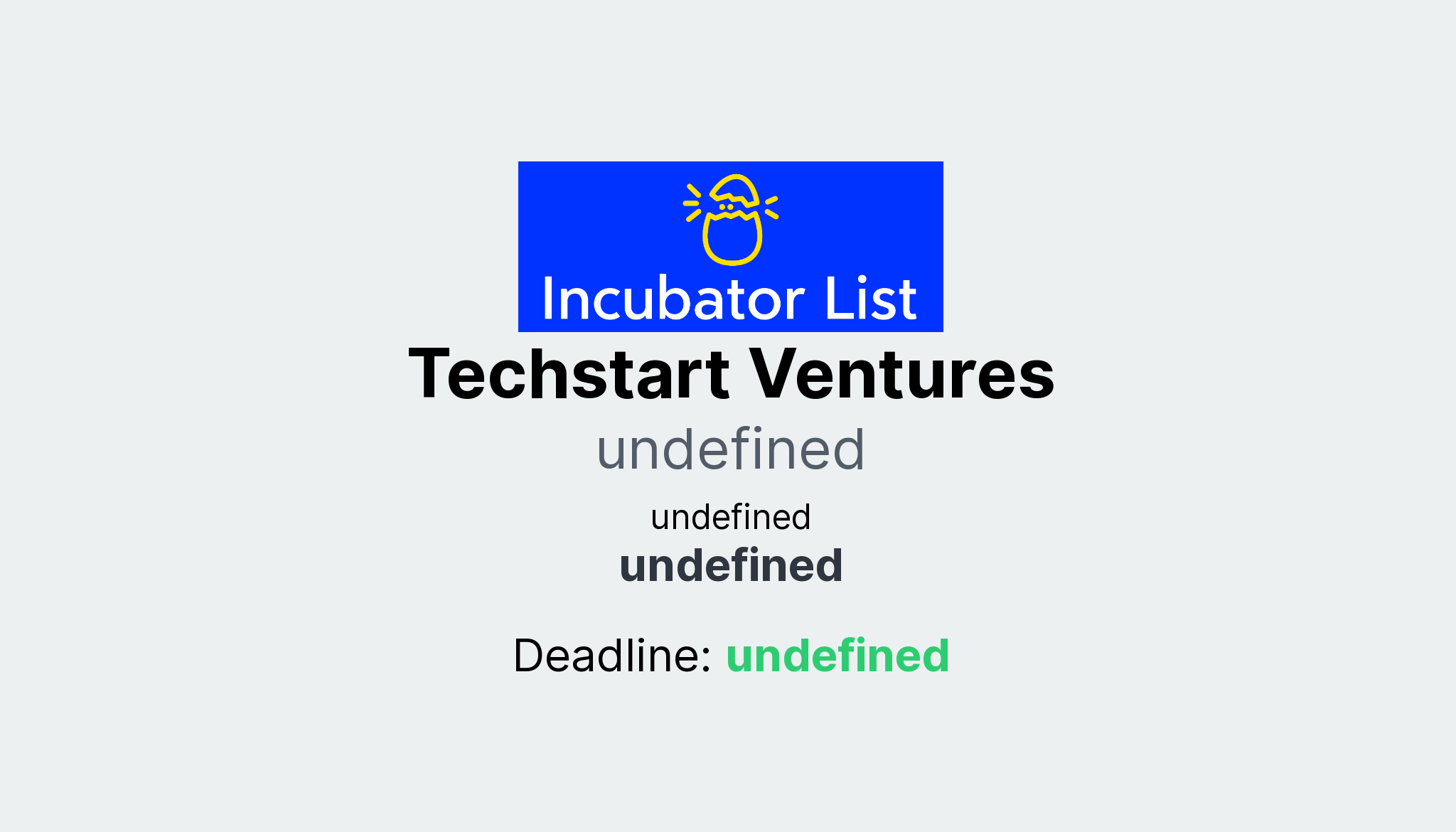 Incubator List

Techstart Ventures

undefined

undefined

undefined

Deadline: undefined